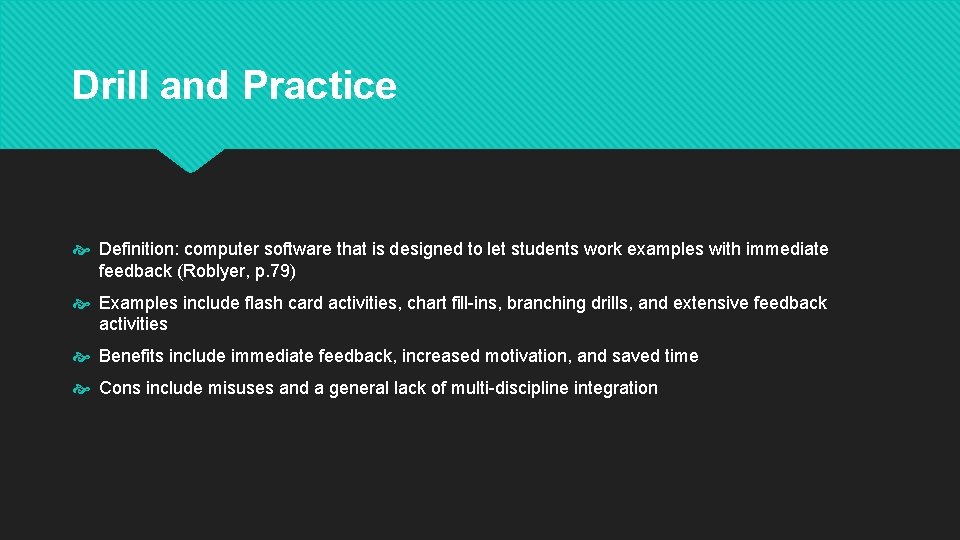 Drill and Practice

Definition: computer software that is designed to let students work examples with immediate feedback (Roblyer, p.79)

Examples include flash card activities, chart fill-ins, branching drills, and extensive feedback activities

Benefits include immediate feedback, increased motivation, and saved time

Cons include misuses and a general lack of multi-discipline integration